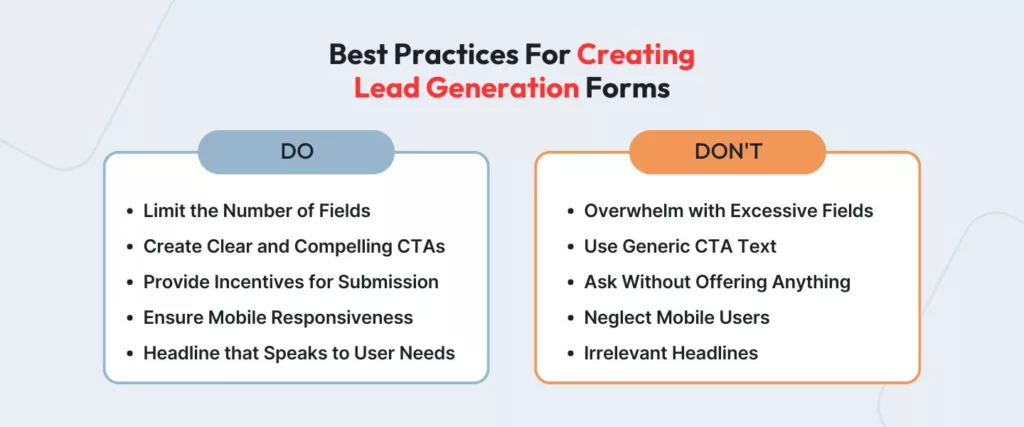 Best Practices For Creating Lead Generation Forms

DO

- Limit the Number of Fields
- Create Clear and Compelling CTAs
- Provide Incentives for Submission
- Ensure Mobile Responsiveness
- Headline that Speaks to User Needs

DON'T

- Overwhelm with Excessive Fields
- Use Generic CTA Text
- Ask Without Offering Anything
- Neglect Mobile Users
- Irrelevant Headlines